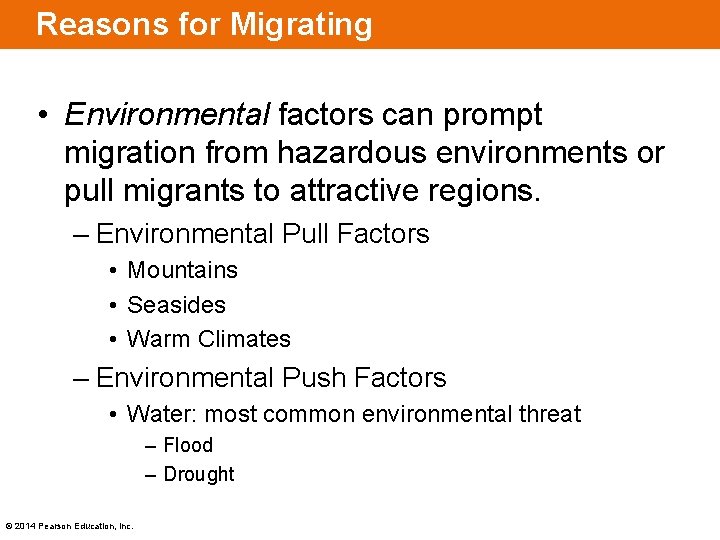 Reasons for Migrating

• Environmental factors can prompt migration from hazardous environments or pull migrants to attractive regions.

– Environmental Pull Factors

• Mountains

• Seasides

• Warm Climates

– Environmental Push Factors

• Water: most common environmental threat

– Flood

– Drought

© 2014 Pearson Education, Inc.